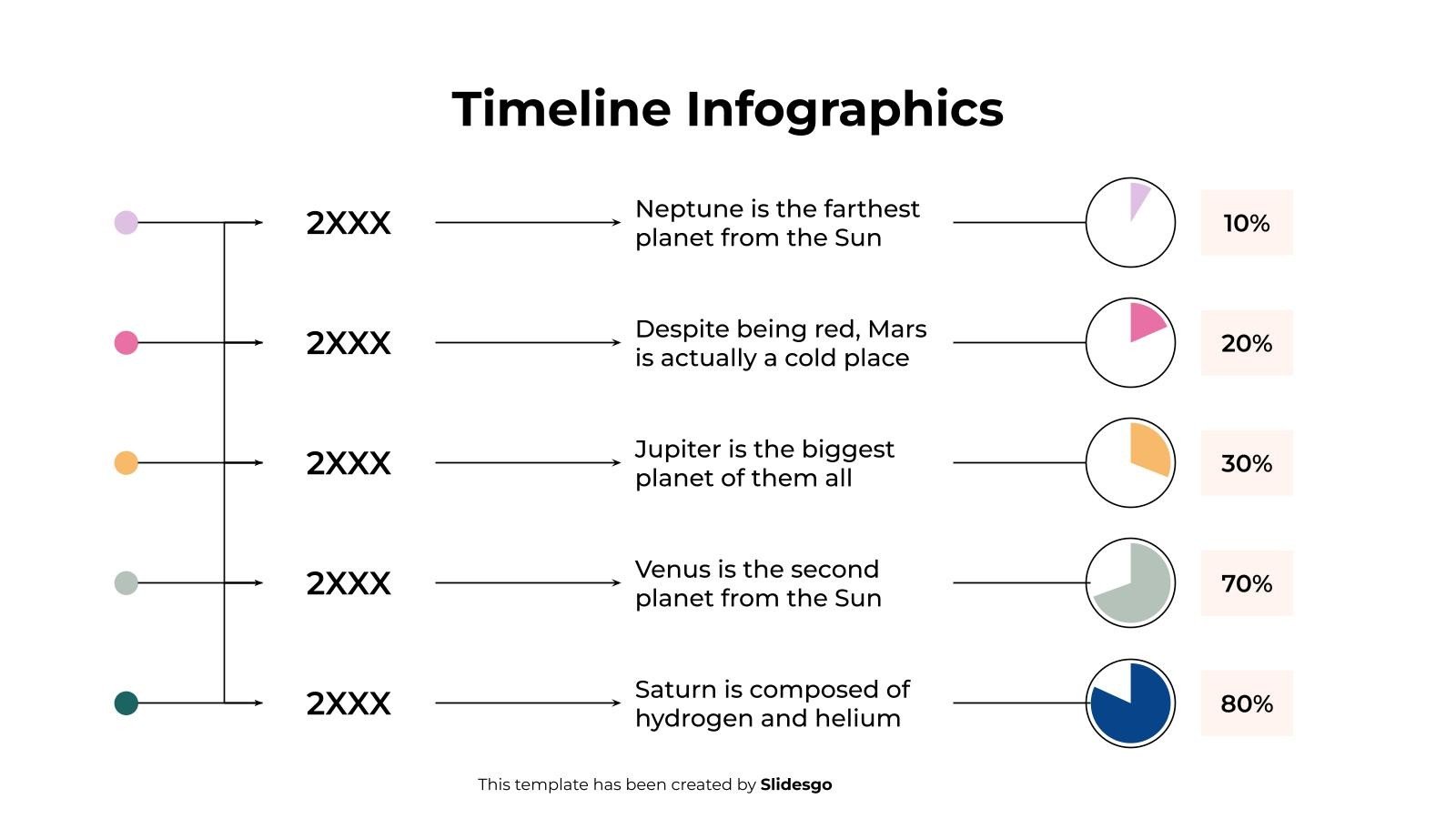 Timeline Infographics

2XXX

Neptune is the farthest planet from the Sun

10%

2XXX

Despite being red, Mars is actually a cold place

20%

2XXX

Jupiter is the biggest planet of them all

30%

2XXX

Venus is the second planet from the Sun

70%

2XXX

Saturn is composed of hydrogen and helium

80%

This template has been created by Slidesgo